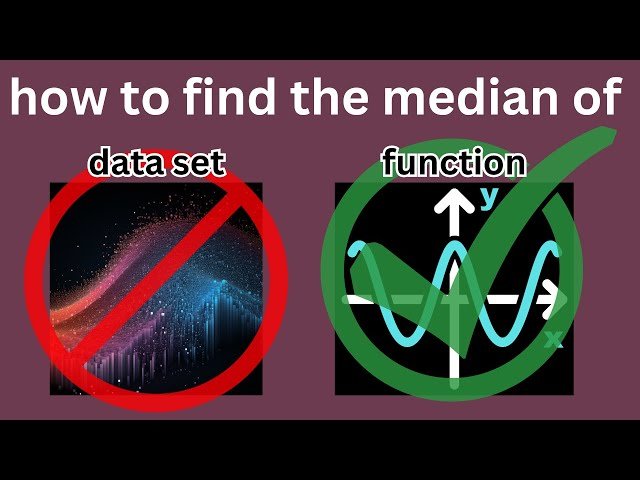 how to find the median of

data set

function

y

x